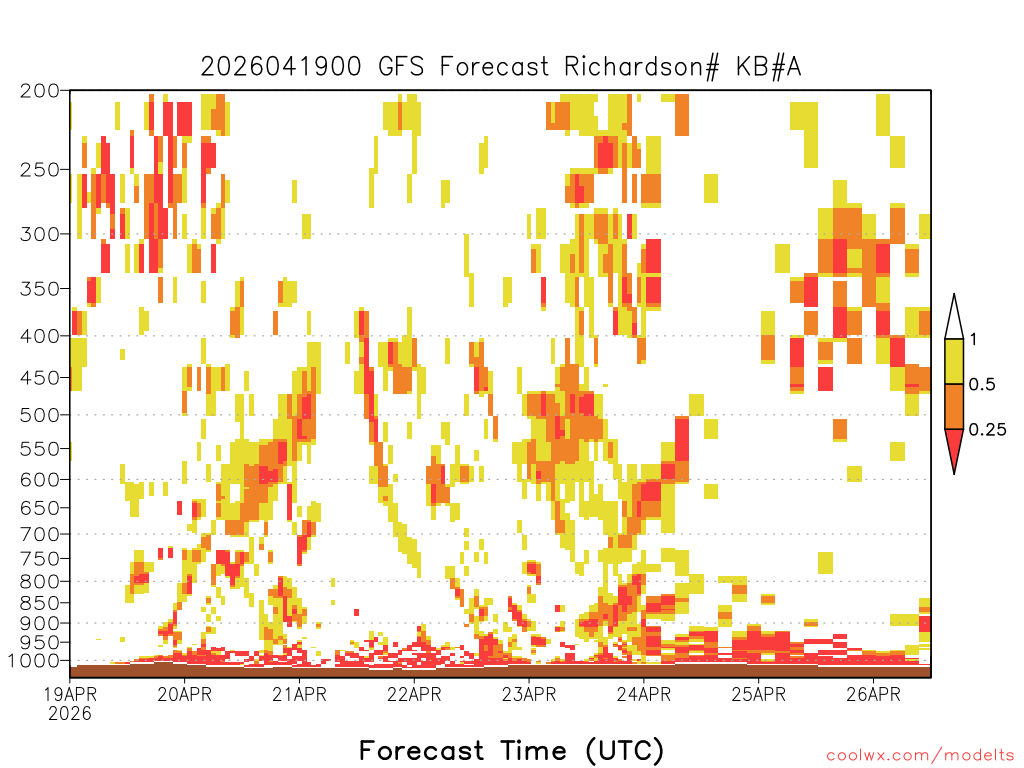 2026041900 GFS Forecast Richardson# KB#A

200
250
300
350
400
450
500
550
600
650
700
750
800
850
900
950
1000

1
0.5
0.25

19APR
2026
20APR
21APR
22APR
23APR
24APR
25APR
26APR

Forecast Time (UTC)

coolwx.com/modelts